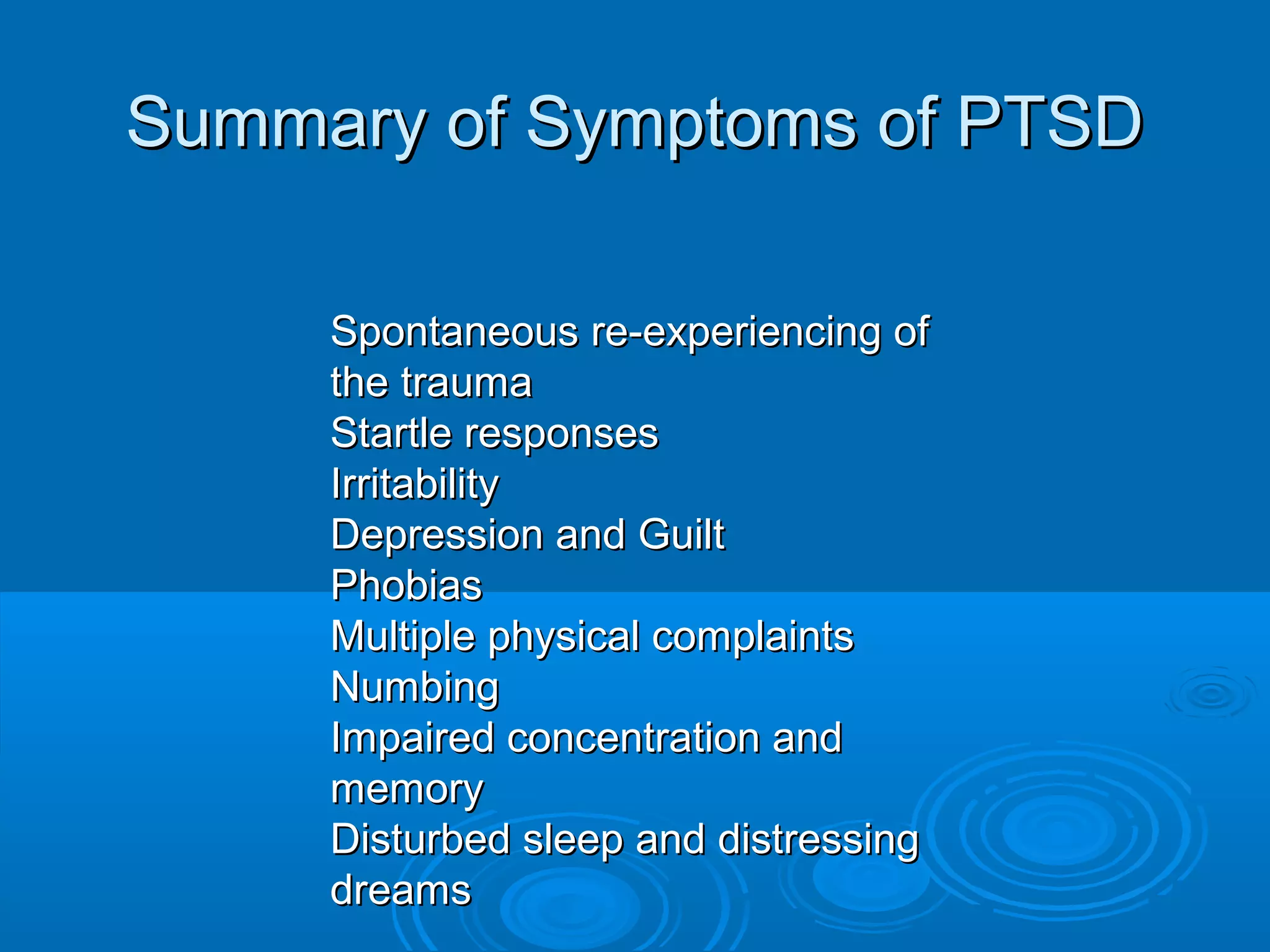 Summary of Symptoms of PTSD

Spontaneous re-experiencing of the trauma
Startle responses
Irritability
Depression and Guilt
Phobias
Multiple physical complaints
Numbing
Impaired concentration and memory
Disturbed sleep and distressing dreams